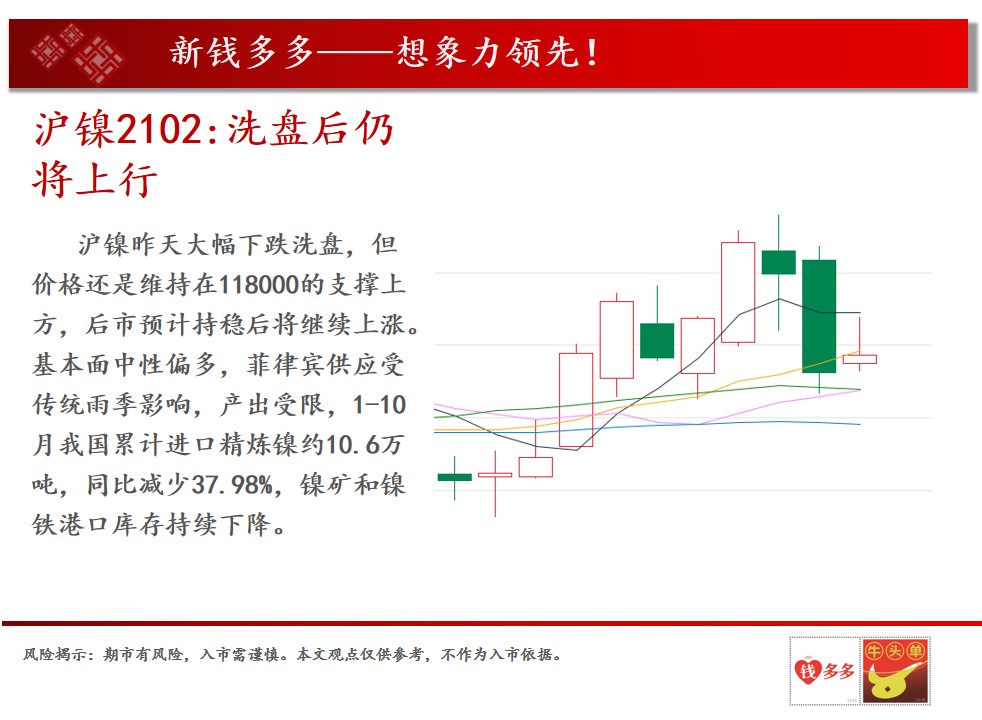 新钱多多——想象力领先！

沪镍2102:洗盘后仍将上行

沪镍昨天大幅下跌洗盘，但价格还是维持在118000的支撑上方，后市预计持稳后将继续上涨。基本面中性偏多，菲律宾供应受传统雨季影响，产出受限，1-10月我国累计进口精炼镍约10.6万吨，同比减少37.98%，镍矿和镍铁港口库存持续下降。

风险揭示：期市有风险，入市需谨慎。本文观点仅供参考，不作为入市依据。

钱多多 牛头单